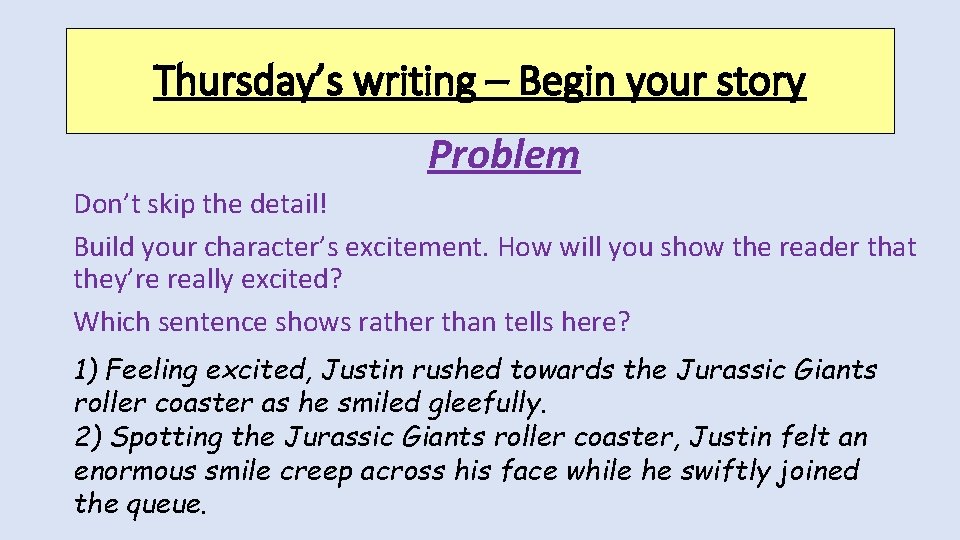 Thursday's writing – Begin your story

Problem

Don't skip the detail!

Build your character's excitement. How will you show the reader that they're really excited?

Which sentence shows rather than tells here?

1) Feeling excited, Justin rushed towards the Jurassic Giants roller coaster as he smiled gleefully.
2) Spotting the Jurassic Giants roller coaster, Justin felt an enormous smile creep across his face while he swiftly joined the queue.